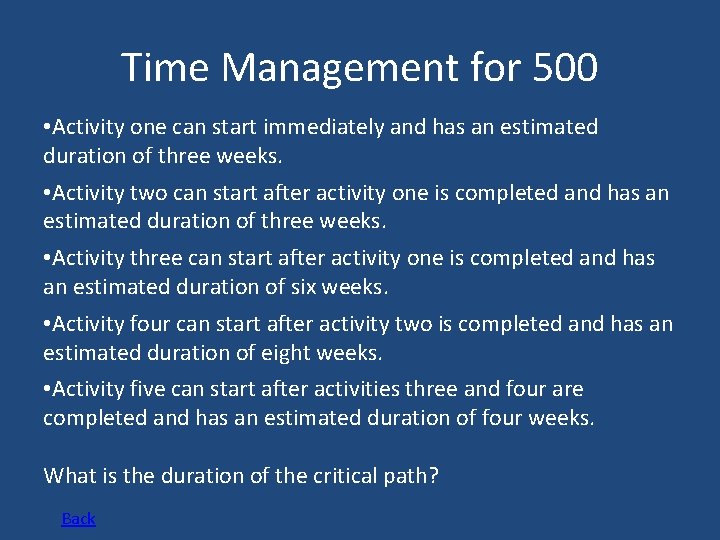 Time Management for 500

•Activity one can start immediately and has an estimated duration of three weeks.

•Activity two can start after activity one is completed and has an estimated duration of three weeks.

•Activity three can start after activity one is completed and has an estimated duration of six weeks.

•Activity four can start after activity two is completed and has an estimated duration of eight weeks.

•Activity five can start after activities three and four are completed and has an estimated duration of four weeks.

What is the duration of the critical path?

Back